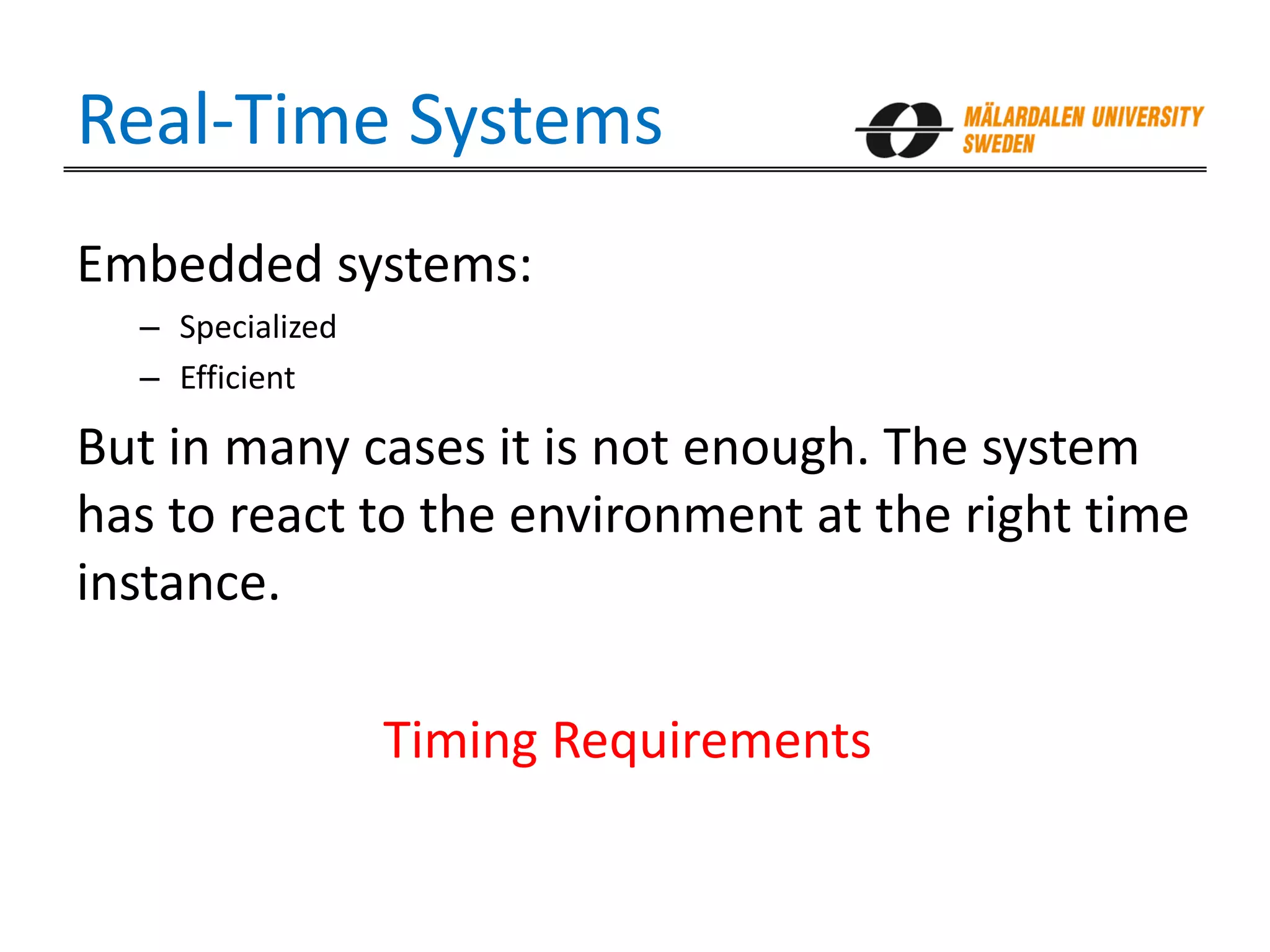 Real-Time Systems

MÄLARDALEN UNIVERSITY
SWEDEN

Embedded systems:

– Specialized
– Efficient

But in many cases it is not enough. The system has to react to the environment at the right time instance.

Timing Requirements